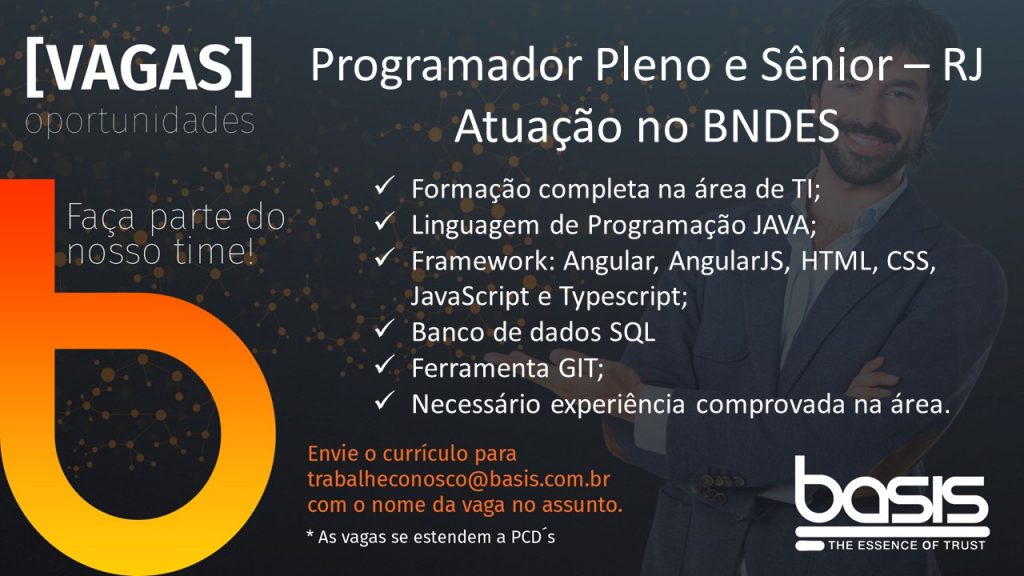 [VAGAS]
oportunidades

Faça parte do nosso time!

Programador Pleno e Sênior – RJ
Atuação no BNDES

✓ Formação completa na área de TI;
✓ Linguagem de Programação JAVA;
✓ Framework: Angular, AngularJS, HTML, CSS, JavaScript e Typescript;
✓ Banco de dados SQL
✓ Ferramenta GIT;
✓ Necessário experiência comprovada na área.

Envie o currículo para trabalheconosco@basis.com.br com o nome da vaga no assunto.

* As vagas se estendem a PCD´s

basis
THE ESSENCE OF TRUST